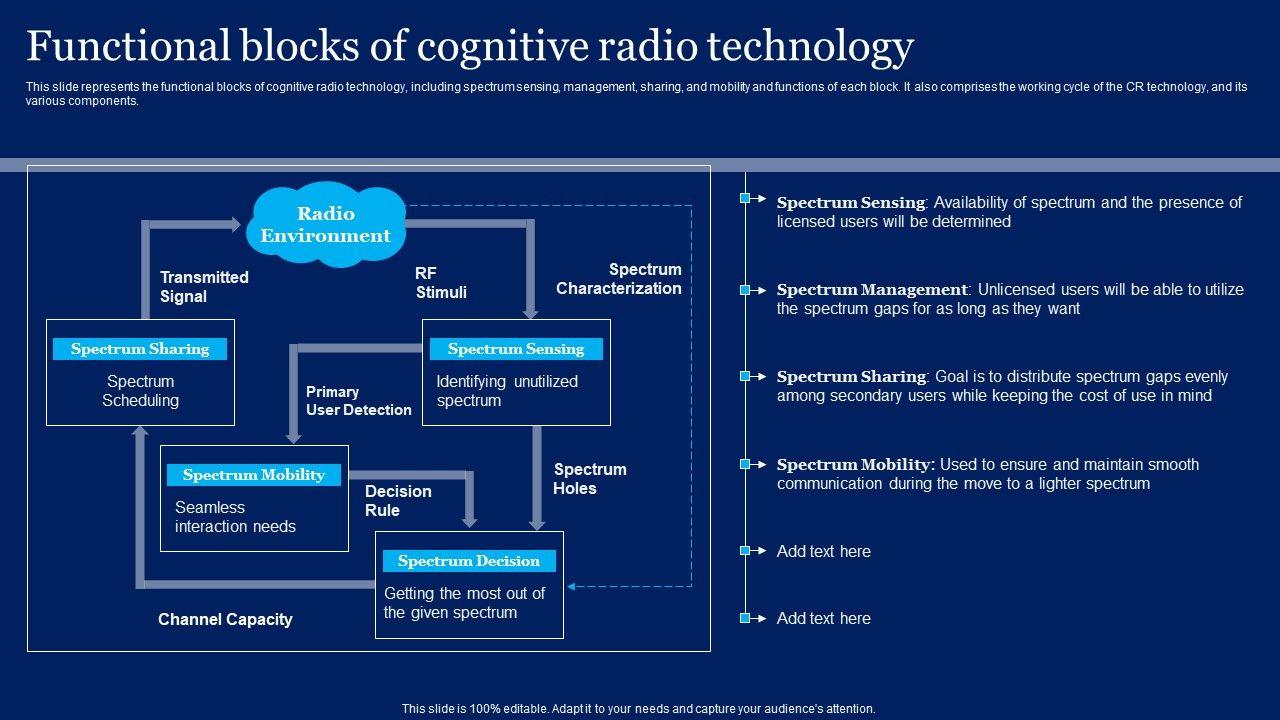 Functional blocks of cognitive radio technology

This slide represents the functional blocks of cognitive radio technology, including spectrum sensing, management, sharing, and mobility and functions of each block. It also comprises the working cycle of the CR technology, and its various components.

Radio Environment

Transmitted Signal

RF Stimuli

Spectrum Characterization

Spectrum Sharing

Spectrum Scheduling

Spectrum Sensing

Identifying unutilized spectrum

Primary User Detection

Spectrum Mobility

Seamless interaction needs

Decision Rule

Spectrum Holes

Spectrum Decision

Getting the most out of the given spectrum

Channel Capacity

Spectrum Sensing: Availability of spectrum and the presence of licensed users will be determined

Spectrum Management: Unlicensed users will be able to utilize the spectrum gaps for as long as they want

Spectrum Sharing: Goal is to distribute spectrum gaps evenly among secondary users while keeping the cost of use in mind

Spectrum Mobility: Used to ensure and maintain smooth communication during the move to a lighter spectrum

Add text here

Add text here

This slide is 100% editable. Adapt it to your needs and capture your audience's attention.